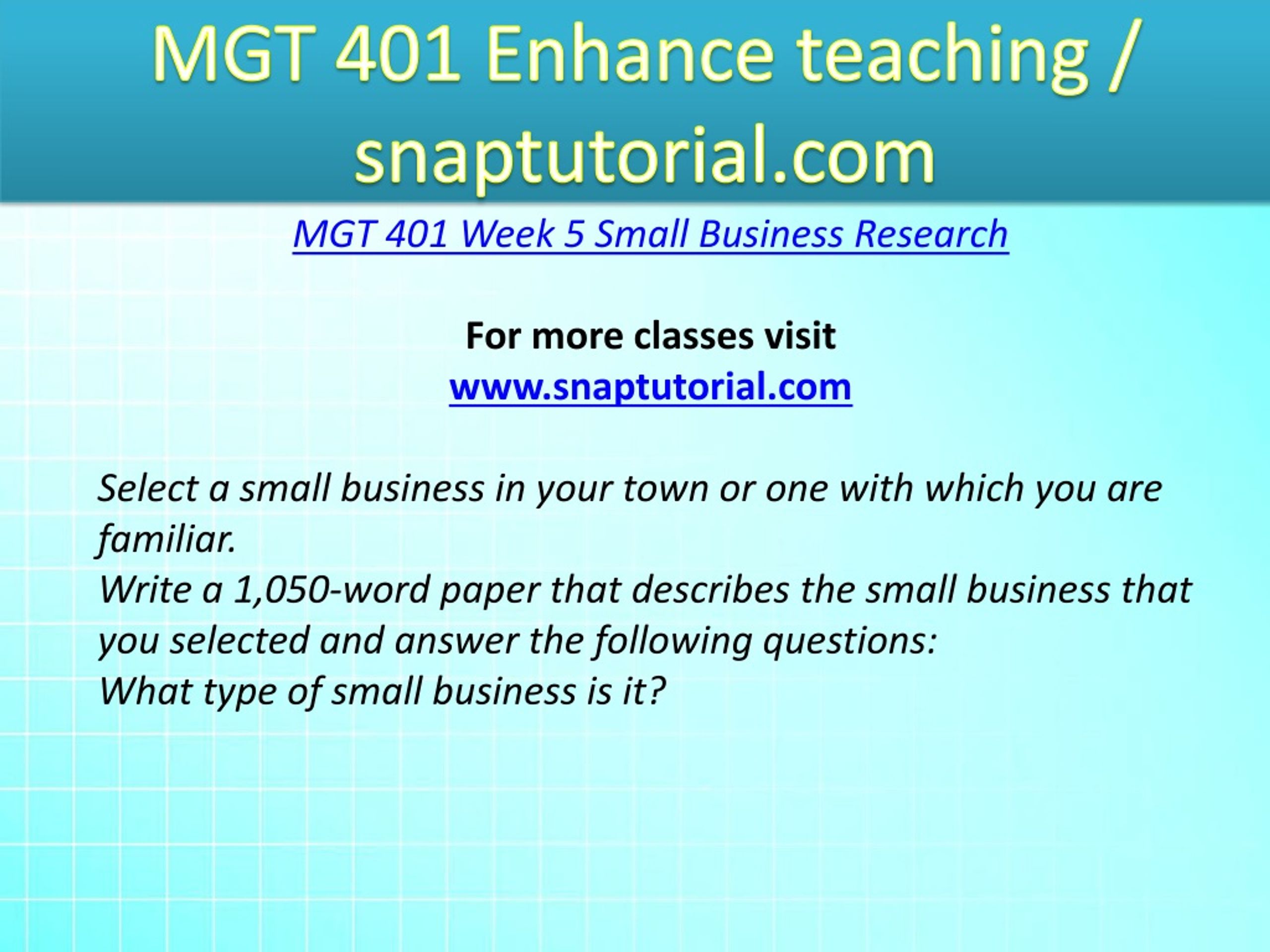 MGT 401 Enhance teaching / snaptutorial.com

MGT 401 Week 5 Small Business Research

For more classes visit
www.snaptutorial.com

Select a small business in your town or one with which you are familiar.
Write a 1,050-word paper that describes the small business that you selected and answer the following questions:
What type of small business is it?